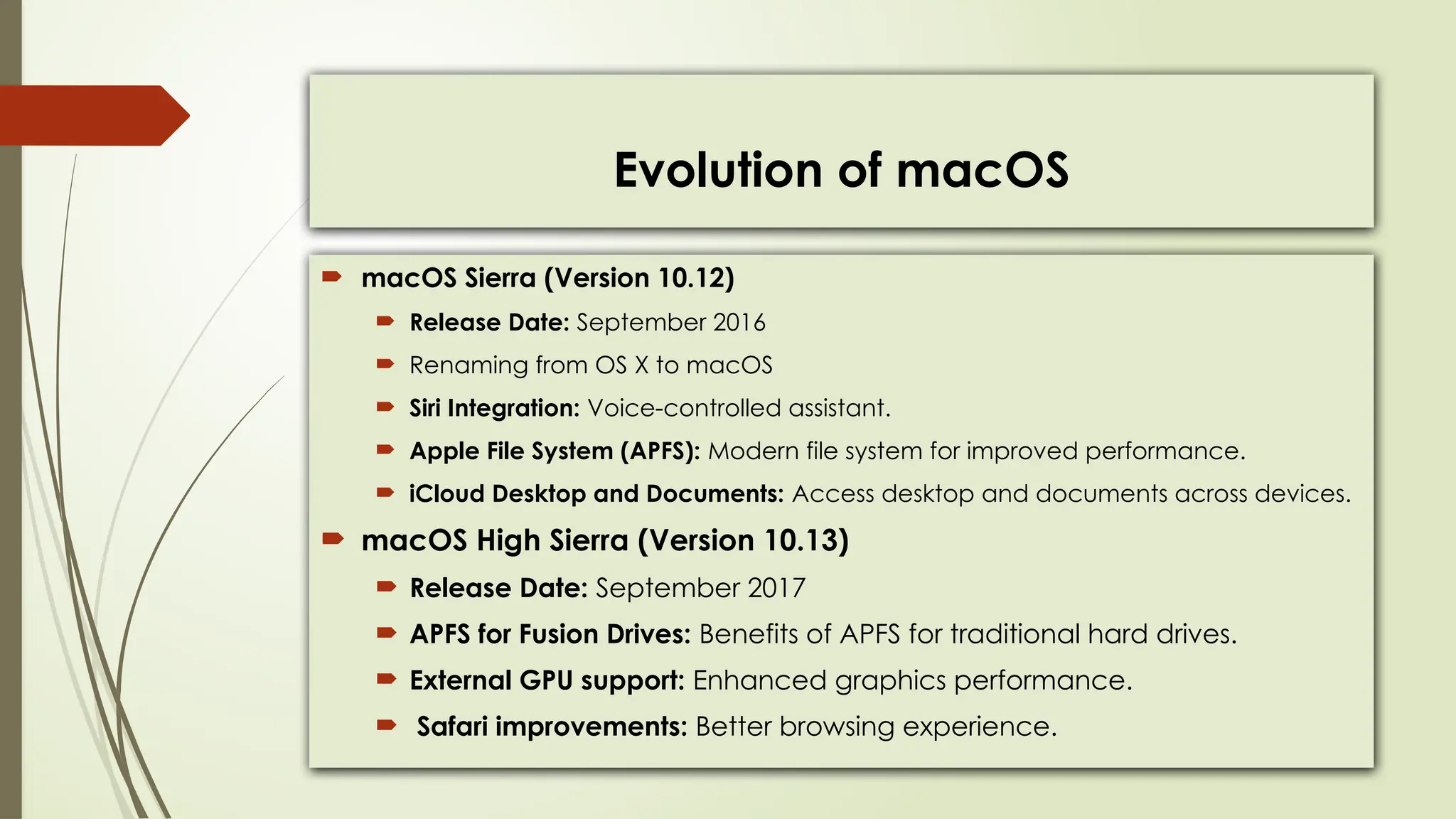 Evolution of macOS

macOS Sierra (Version 10.12)

Release Date: September 2016

Renaming from OS X to macOS

Siri Integration: Voice-controlled assistant.

Apple File System (APFS): Modern file system for improved performance.

iCloud Desktop and Documents: Access desktop and documents across devices.

macOS High Sierra (Version 10.13)

Release Date: September 2017

APFS for Fusion Drives: Benefits of APFS for traditional hard drives.

External GPU support: Enhanced graphics performance.

Safari improvements: Better browsing experience.